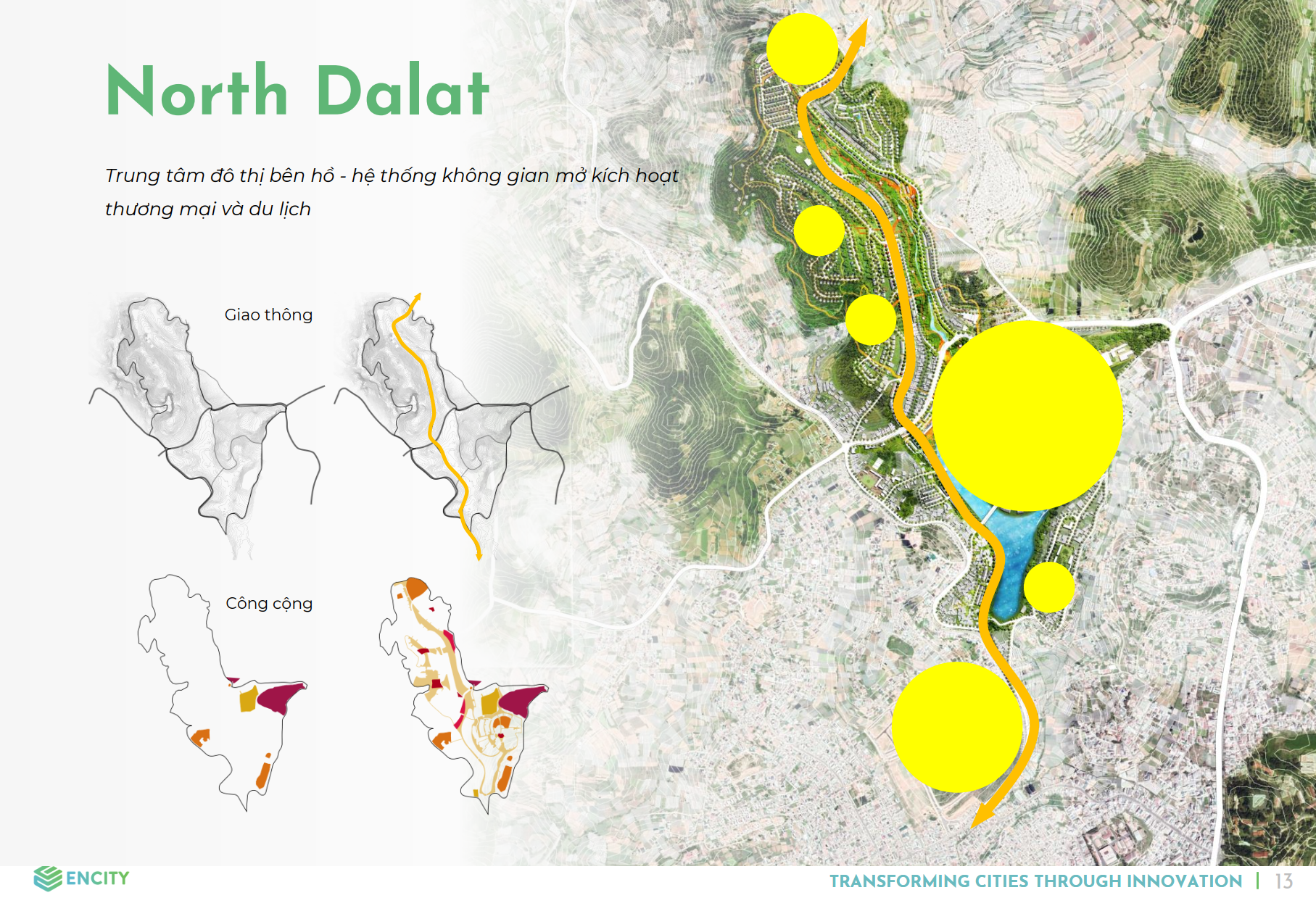 North Dalat

Trung tâm đô thị bên hồ - hệ thống không gian mở kích hoạt thương mại và du lịch

Giao thông

Công cộng

ENCITY

TRANSFORMING CITIES THROUGH INNOVATION | 13